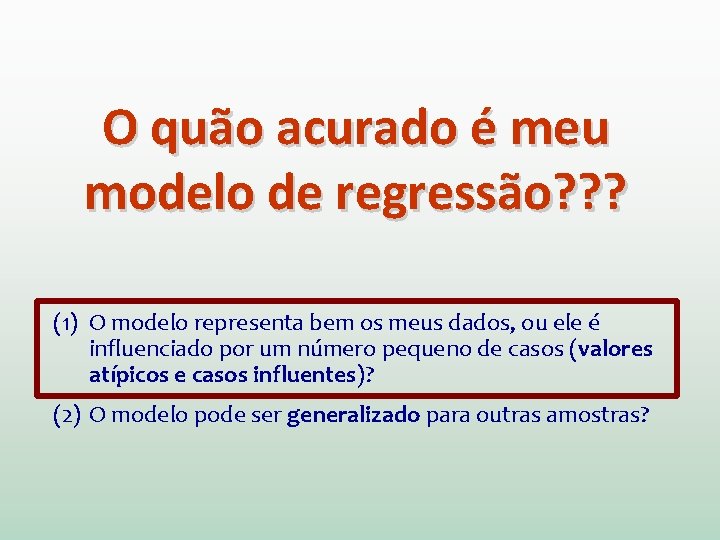 O quão acurado é meu modelo de regressão???

(1) O modelo representa bem os meus dados, ou ele é influenciado por um número pequeno de casos (valores atípicos e casos influentes)?

(2) O modelo pode ser generalizado para outras amostras?